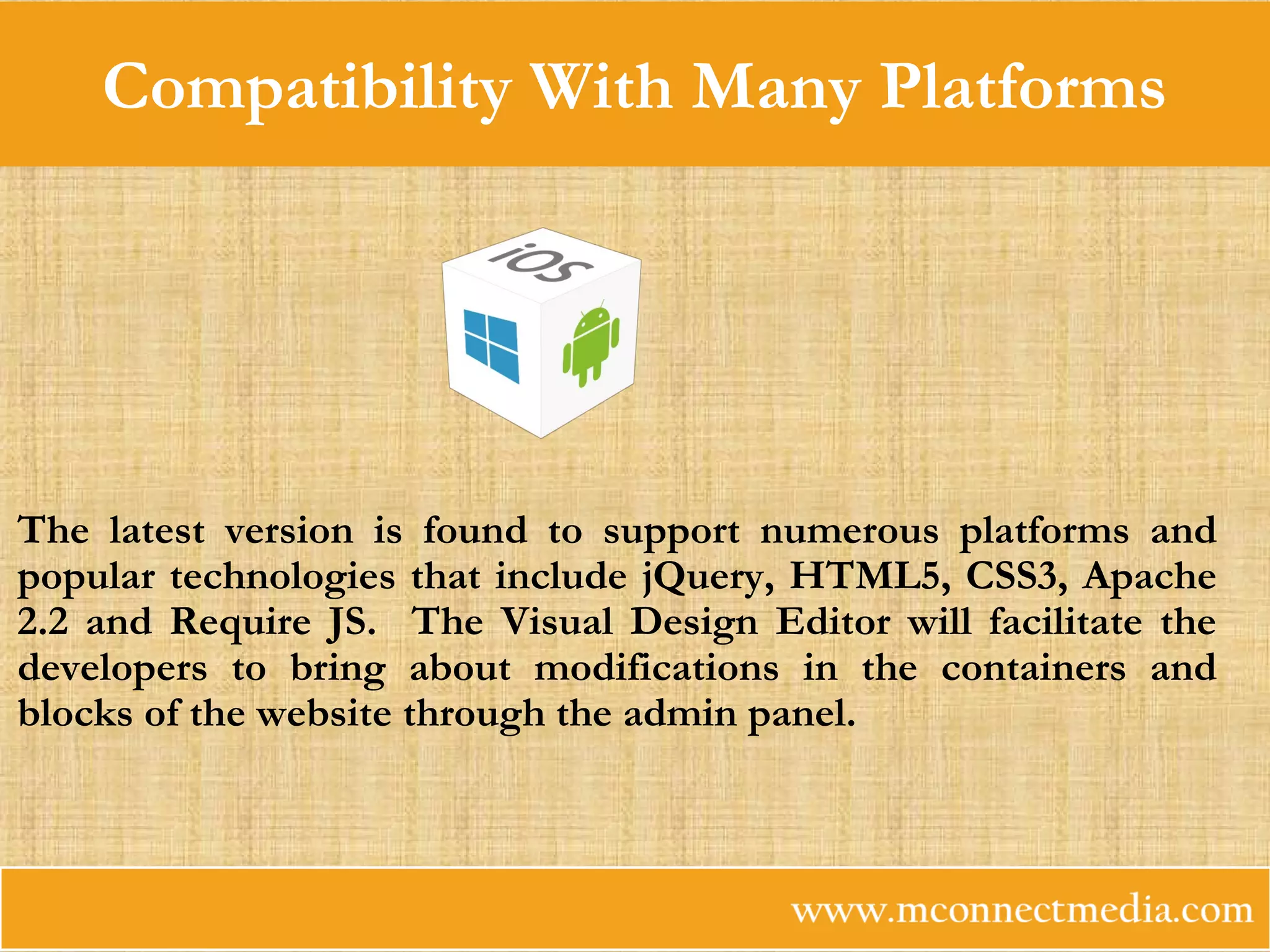 Compatibility With Many Platforms

iOS

The latest version is found to support numerous platforms and popular technologies that include jQuery, HTML5, CSS3, Apache 2.2 and Require JS. The Visual Design Editor will facilitate the developers to bring about modifications in the containers and blocks of the website through the admin panel.

www.mconnectmedia.com